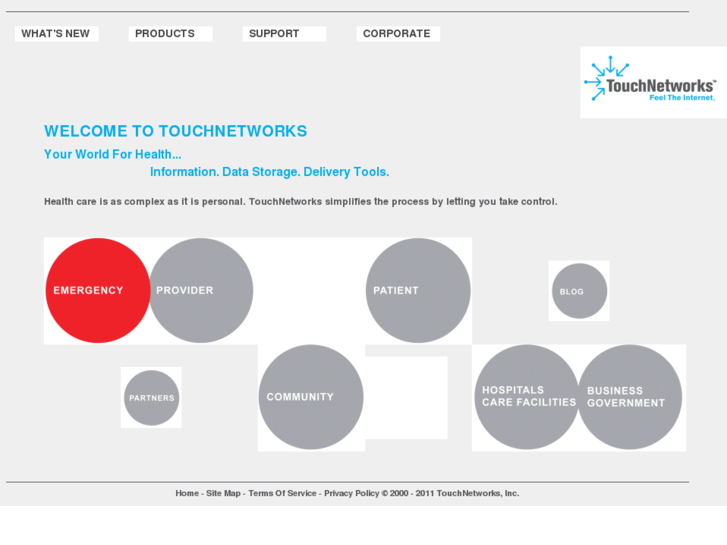 WHAT'S NEW PRODUCTS SUPPORT CORPORATE

TouchNetworks™
Feel The Internet.

WELCOME TO TOUCHNETWORKS

Your World For Health...

Information. Data Storage. Delivery Tools.

Health care is as complex as it is personal. TouchNetworks simplifies the process by letting you take control.

EMERGENCY

PROVIDER

PATIENT

BLOG

PARTNERS

COMMUNITY

HOSPITALS CARE FACILITIES

BUSINESS GOVERNMENT

Home - Site Map - Terms Of Service - Privacy Policy © 2000 - 2011 TouchNetworks, Inc.